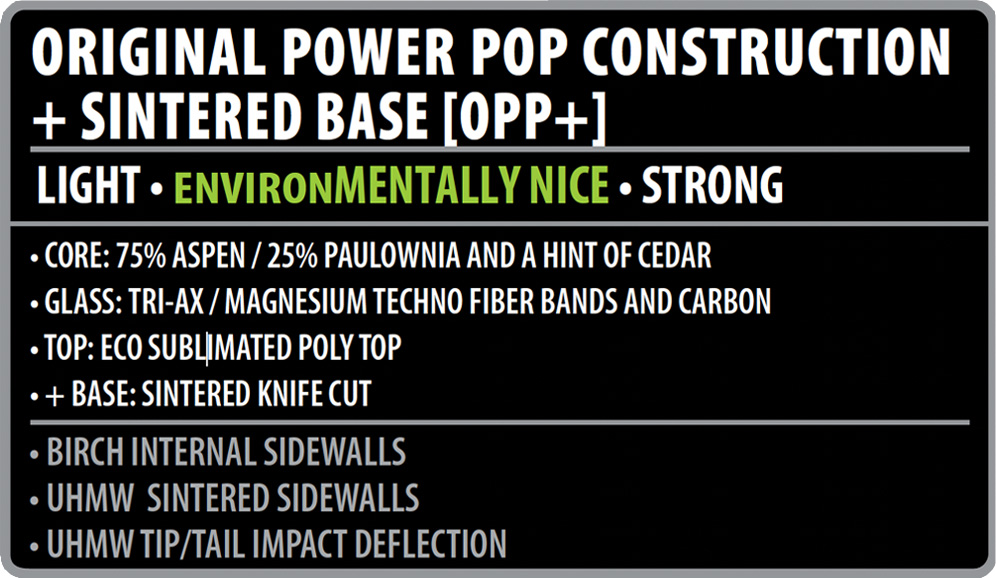 ORIGINAL POWER POP CONSTRUCTION + SINTERED BASE [OPP+]

LIGHT • ENVIRONMENTALLY NICE • STRONG

• CORE: 75% ASPEN / 25% PAULOWNIA AND A HINT OF CEDAR
• GLASS: TRI-AX / MAGNESIUM TECHNO FIBER BANDS AND CARBON
• TOP: ECO SUBLIMATED POLY TOP
• + BASE: SINTERED KNIFE CUT

• BIRCH INTERNAL SIDEWALLS
• UHMW SINTERED SIDEWALLS
• UHMW TIP/TAIL IMPACT DEFLECTION